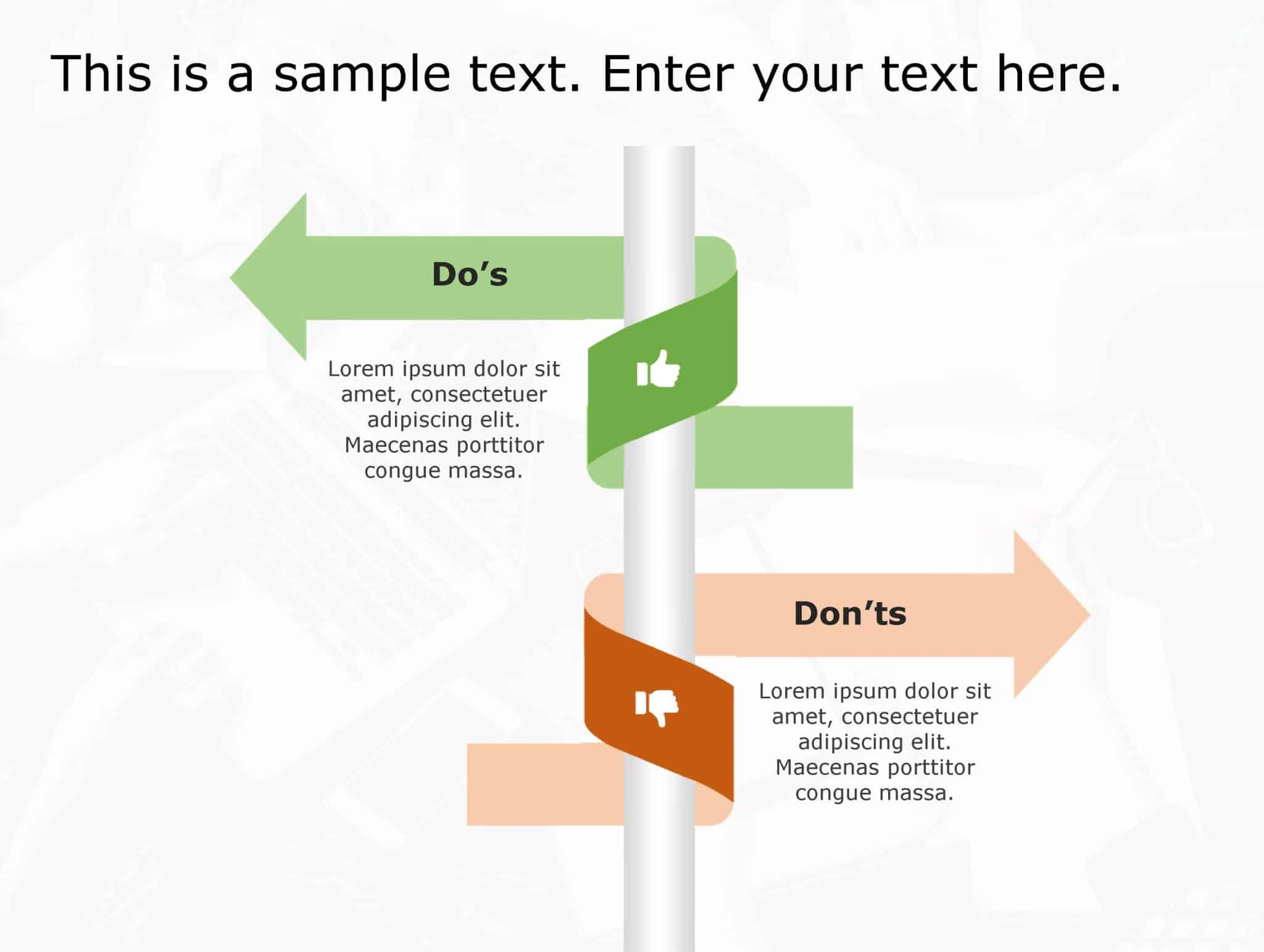 This is a sample text. Enter your text here.

Do’s

Lorem ipsum dolor sit amet, consectetuer adipiscing elit. Maecenas porttitor congue massa.

Don’ts

Lorem ipsum dolor sit amet, consectetuer adipiscing elit. Maecenas porttitor congue massa.